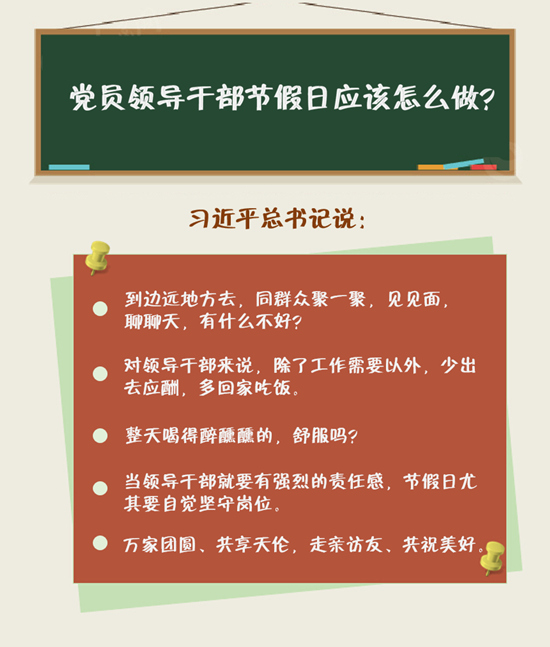 党员领导干部节假日应该怎么做?

习近平总书记说:

到边远地方去,同群众聚一聚,见见面,聊聊天,有什么不好?

对领导干部来说,除了工作需要以外,少出去应酬,多回家吃饭。

整天喝得醉醺醺的,舒服吗?

当领导干部就要有强烈的责任感,节假日尤其要自觉坚守岗位。

万家团圆、共享天伦,走亲访友、共祝美好。